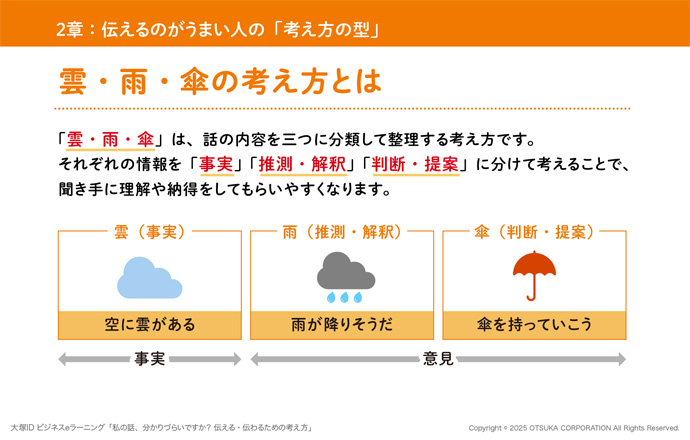 2章：伝えるのがうまい人の「考え方の型」

雲・雨・傘の考え方とは

「雲・雨・傘」は、話の内容を三つに分類して整理する考え方です。
それぞれの情報を「事実」「推測・解釈」「判断・提案」に分けて考えることで、聞き手に理解や納得をしてもらいやすくなります。

雲（事実）
空に雲がある

雨（推測・解釈）
雨が降りそうだ

傘（判断・提案）
傘を持っていこう

事実

意見

大塚ID ビジネスeラーニング「私の話、分かりづらいですか？ 伝える・伝わるための考え方」

Copyright © 2025 OTSUKA CORPORATION All Rights Reserved.